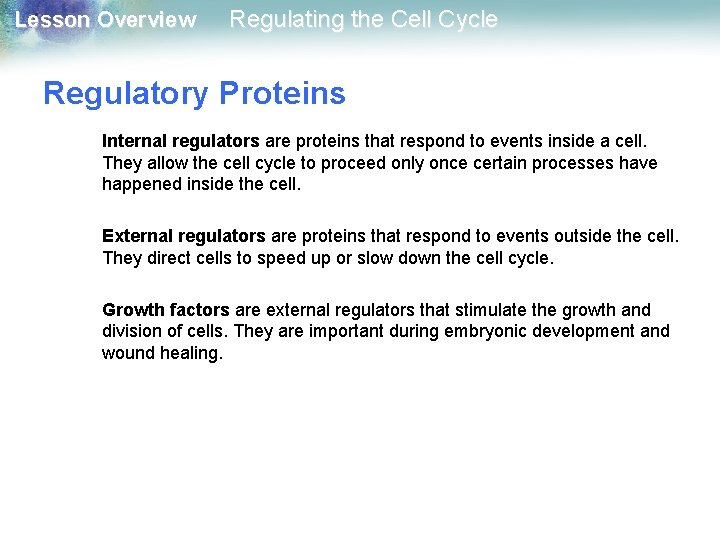 Lesson Overview Regulating the Cell Cycle

Regulatory Proteins

Internal regulators are proteins that respond to events inside a cell. They allow the cell cycle to proceed only once certain processes have happened inside the cell.

External regulators are proteins that respond to events outside the cell. They direct cells to speed up or slow down the cell cycle.

Growth factors are external regulators that stimulate the growth and division of cells. They are important during embryonic development and wound healing.